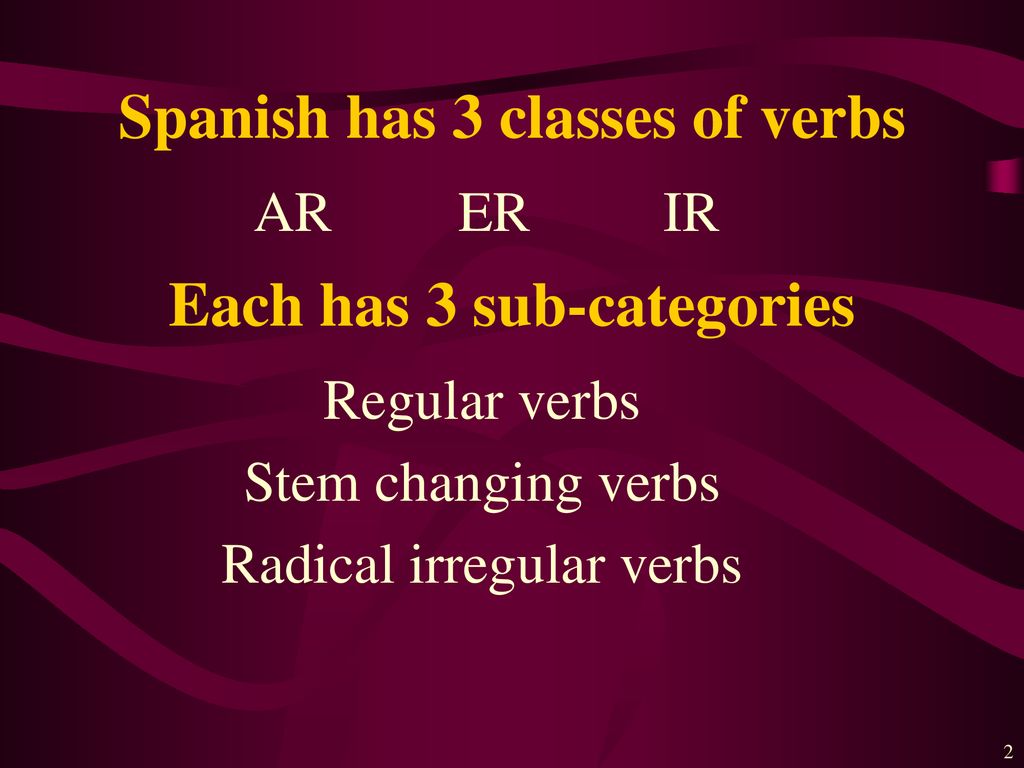 Spanish has 3 classes of verbs

AR ER IR

Each has 3 sub-categories

Regular verbs

Stem changing verbs

Radical irregular verbs

2